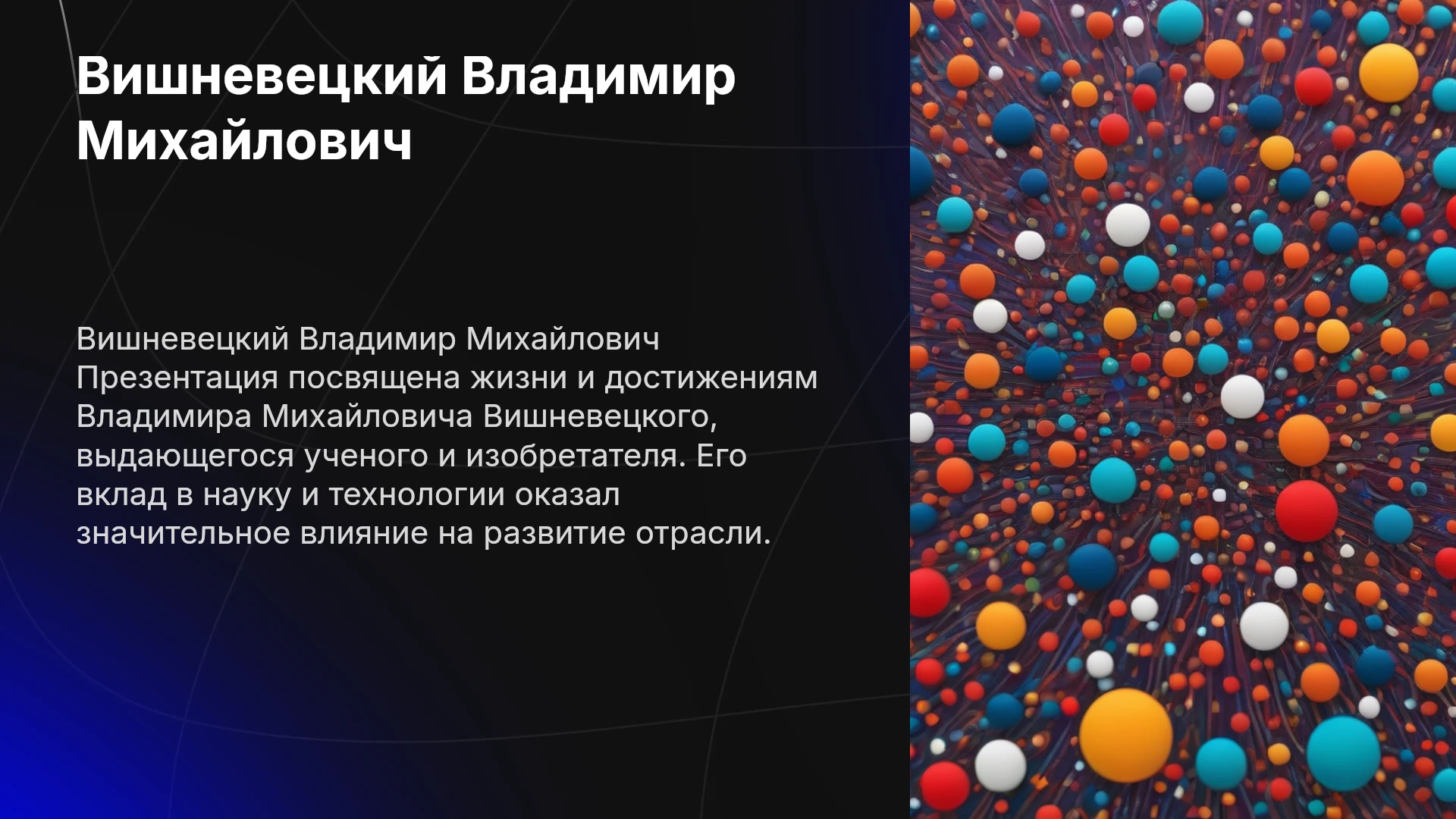 Вишневецкий Владимир Михайлович

Вишневецкий Владимир Михайлович Презентация посвящена жизни и достижениям Владимира Михайловича Вишневецкого, выдающегося ученого и изобретателя. Его вклад в науку и технологии оказал значительное влияние на развитие отрасли.